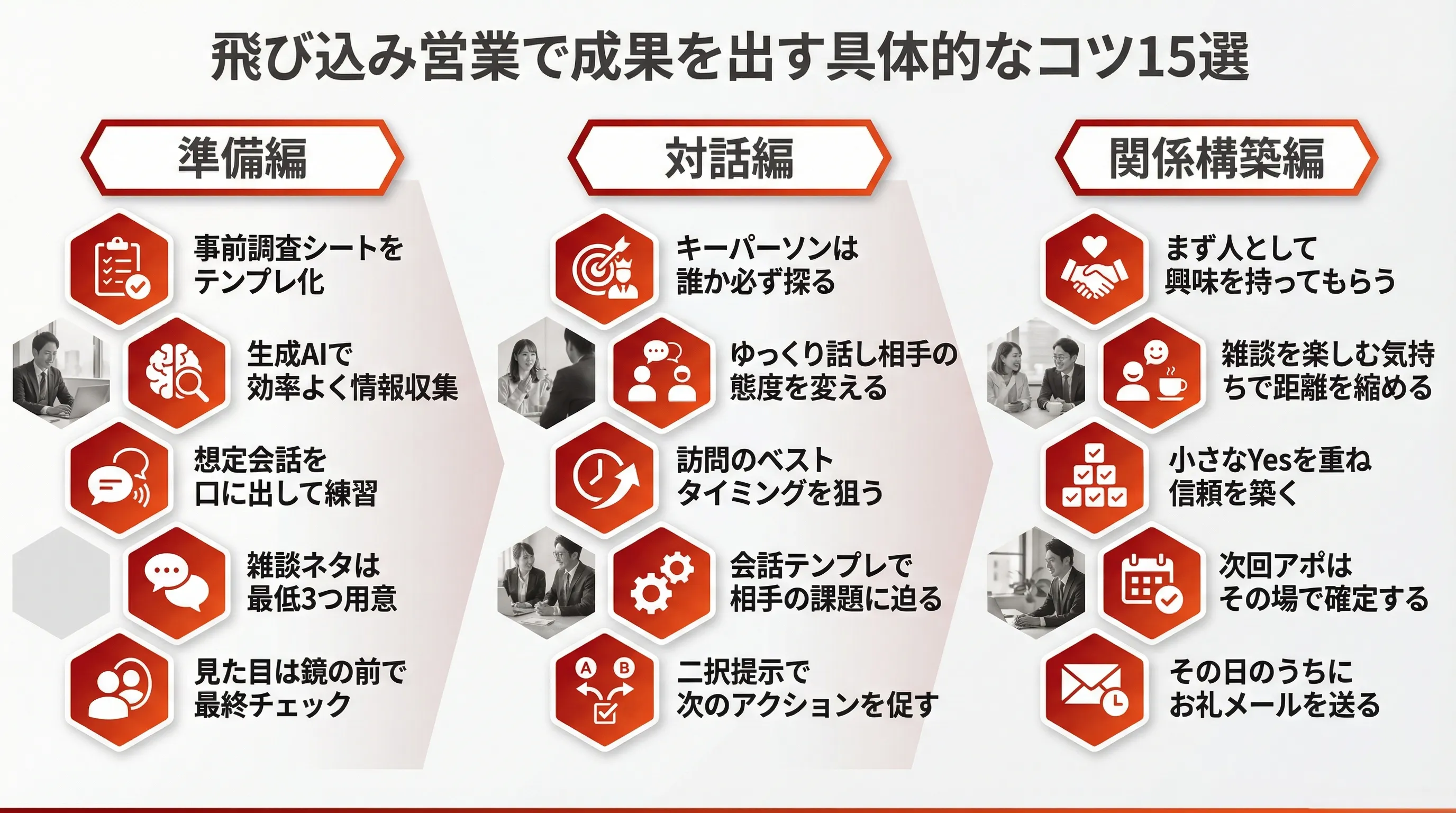 飛び込み営業で成果を出す具体的なコツ15選

準備編

事前調査シートをテンプレ化

生成AIで効率よく情報収集

想定会話を口に出して練習

雑談ネタは最低3つ用意

見た目は鏡の前で最終チェック

対話編

キーパーソンは誰か必ず探る

ゆっくり話し相手の態度を変える

訪問のベストタイミングを狙う

会話テンプレで相手の課題に迫る

A B

二択提示で次のアクションを促す

関係構築編

まず人として興味を持ってもらう

雑談を楽しむ気持ちで距離を縮める

小さなYesを重ね信頼を築く

次回アポはその場で確定する

その日のうちにお礼メールを送る